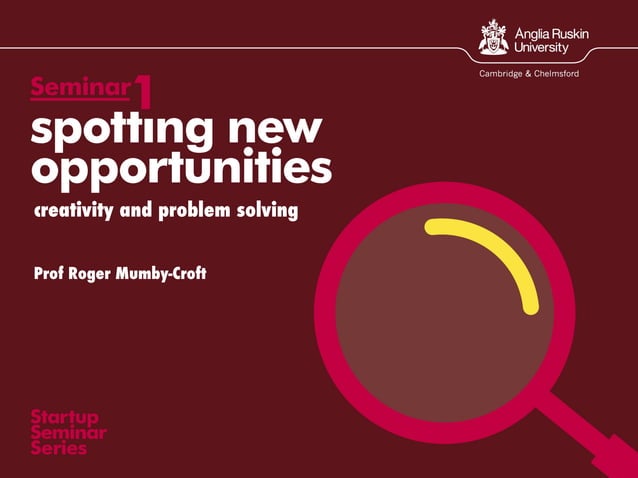 Anglia Ruskin University

Cambridge & Chelmsford

Seminar 1

spotting new opportunities

creativity and problem solving

Prof Roger Mumby-Croft

Startup Seminar Series